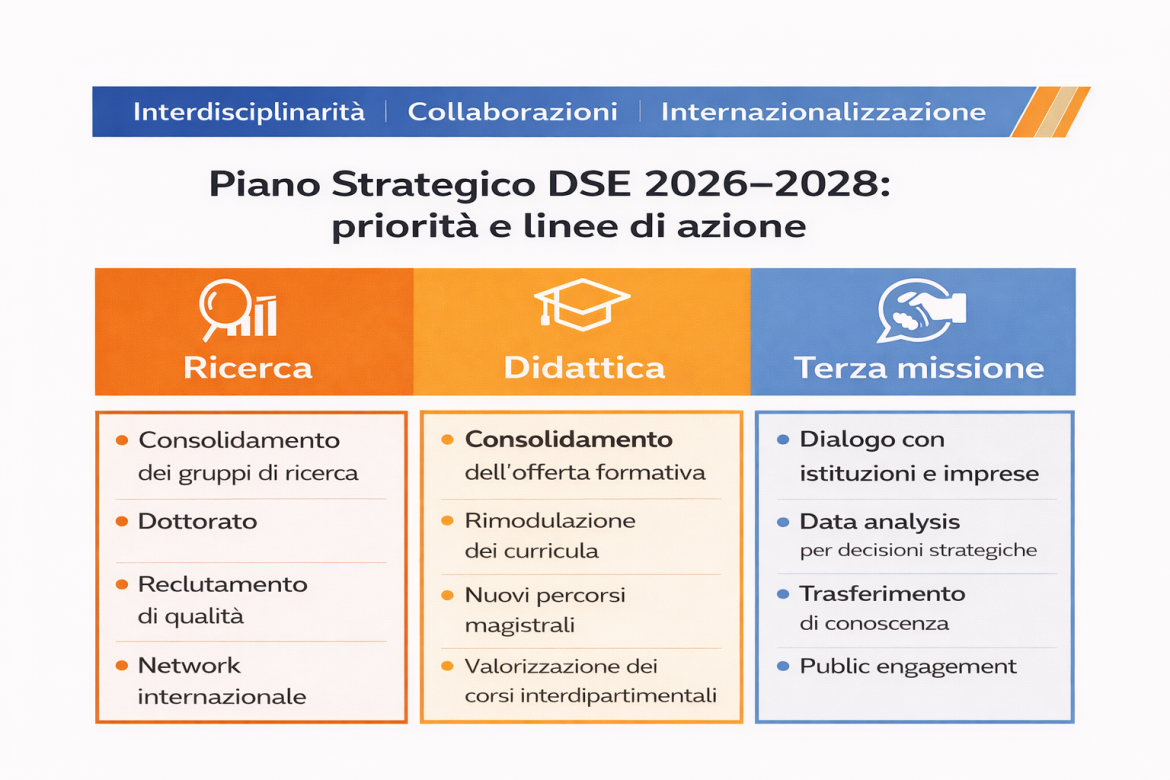 Interdisciplinarità | Collaborazioni | Internazionalizzazione

Piano Strategico DSE 2026–2028: priorità e linee di azione

Ricerca

- Consolidamento dei gruppi di ricerca
- Dottorato
- Reclutamento di qualità
- Network internazionale

Didattica

- Consolidamento dell'offerta formativa
- Rimodulazione dei curricula
- Nuovi percorsi magistrali
- Valorizzazione dei corsi interdipartimentali

Terza missione

- Dialogo con istituzioni e imprese
- Data analysis per decisioni strategiche
- Trasferimento di conoscenza
- Public engagement